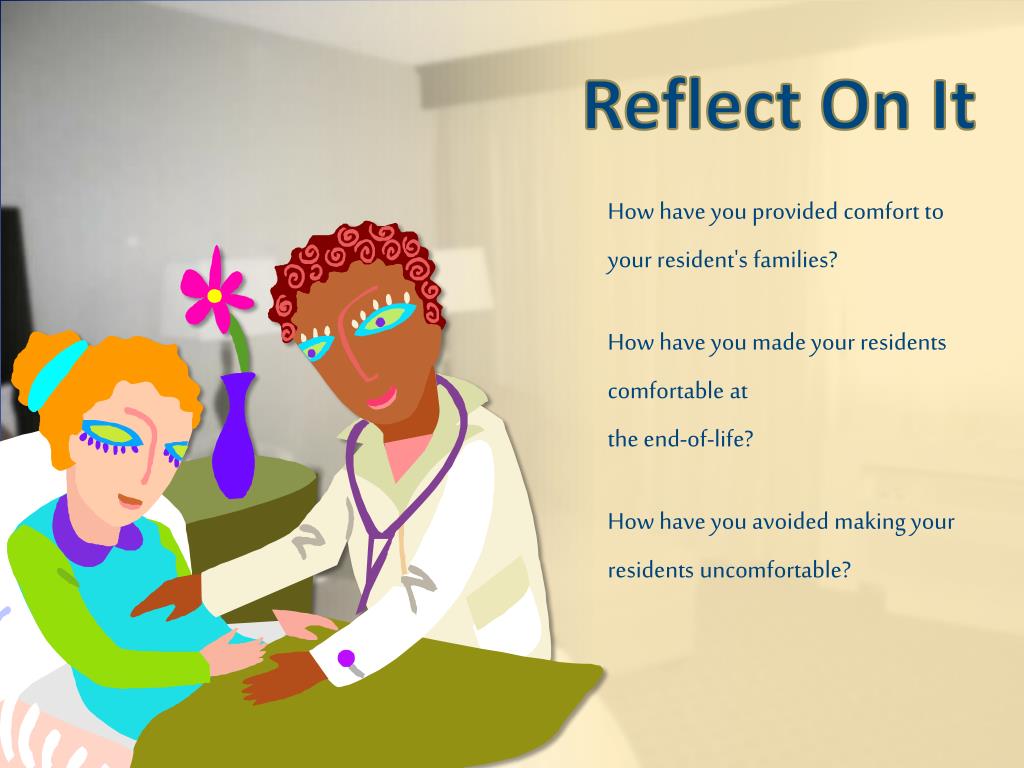 Reflect On It

How have you provided comfort to your resident's families?

How have you made your residents comfortable at
the end-of-life?

How have you avoided making your residents uncomfortable?